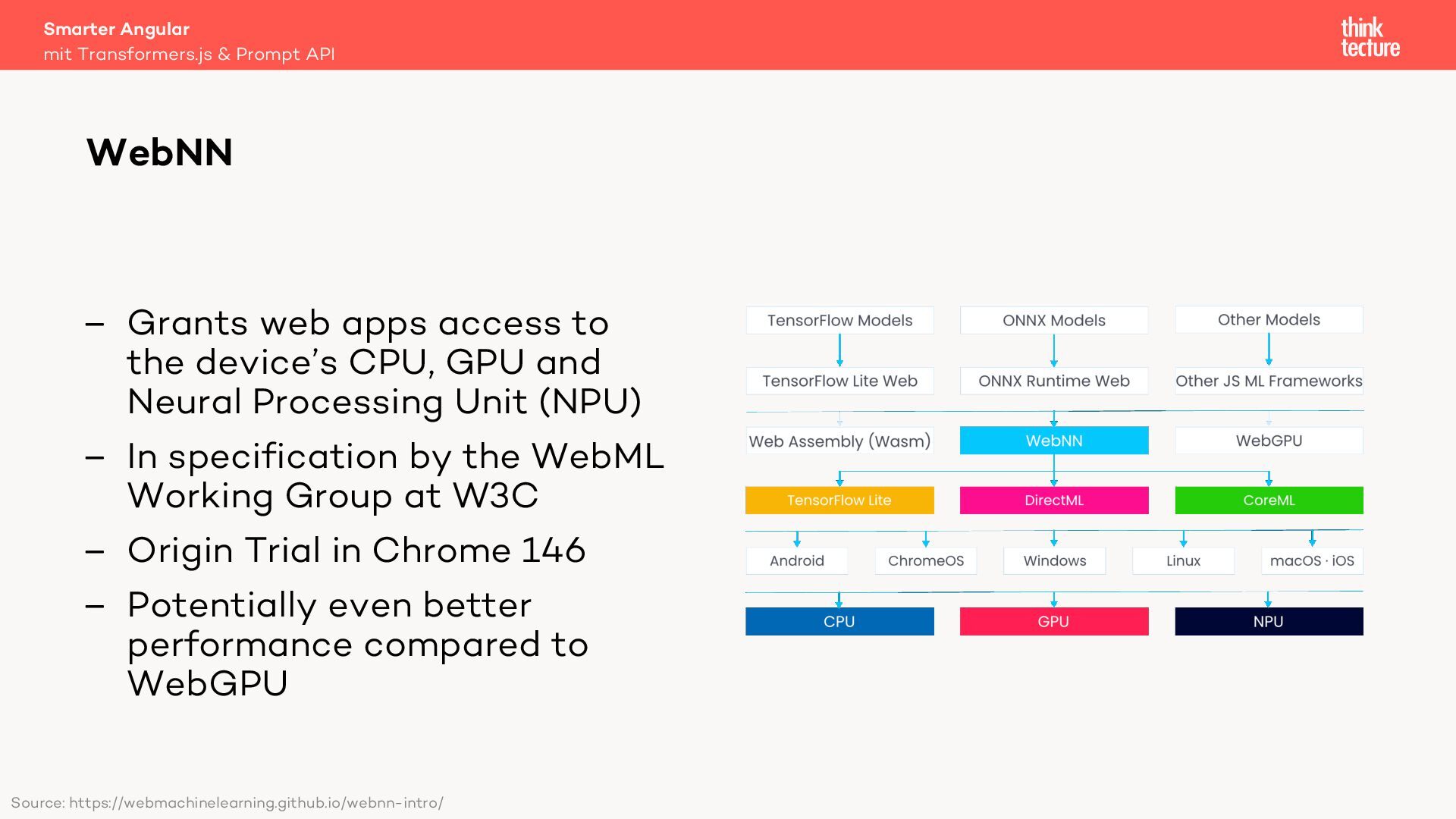 Smarter Angular
mit Transformers.js & Prompt API

think tecture

WebNN

– Grants web apps access to the device's CPU, GPU and Neural Processing Unit (NPU)
– In specification by the WebML Working Group at W3C
– Origin Trial in Chrome 146
– Potentially even better performance compared to WebGPU

TensorFlow Models
ONNX Models
Other Models
TensorFlow Lite Web
ONNX Runtime Web
Other JS ML Frameworks
Web Assembly (Wasm)
WebNN
WebGPU
TensorFlow Lite
DirectML
CoreML
Android
ChromeOS
Windows
Linux
macOS · iOS
CPU
GPU
NPU

Source: https://webmachinelearning.github.io/webnn-intro/